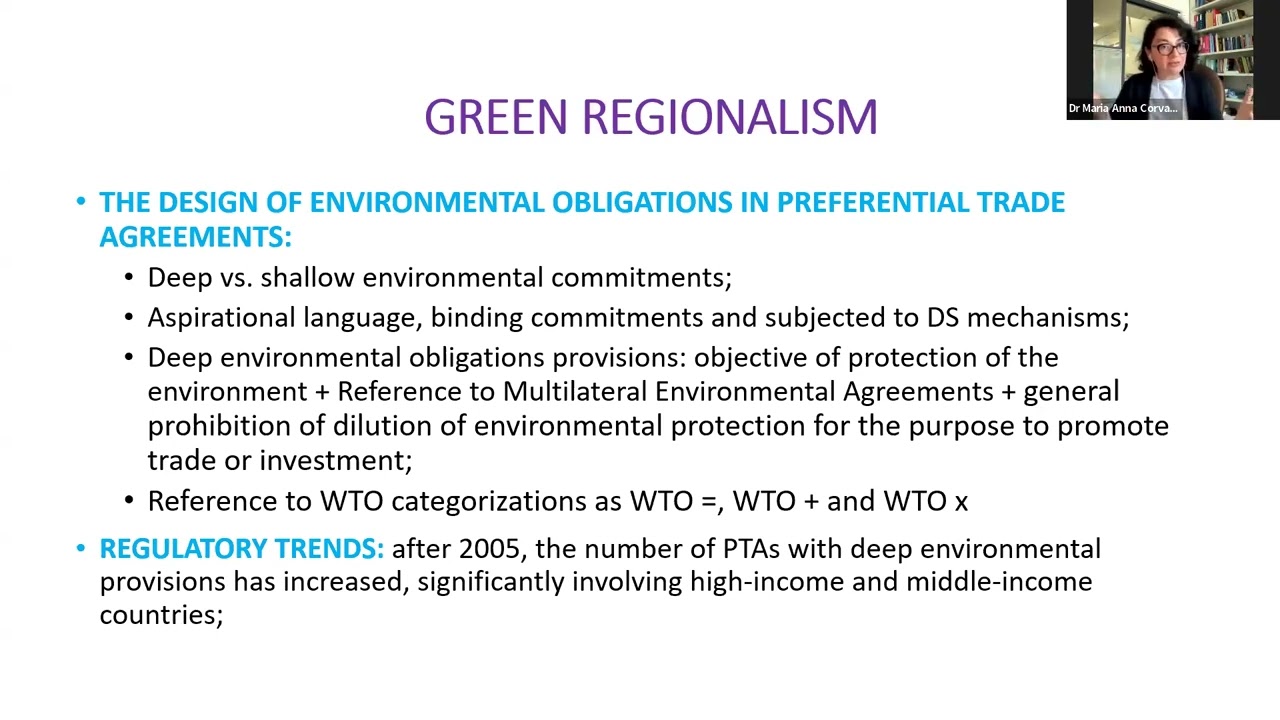 Dr Maria Anna Corva...

GREEN REGIONALISM

• THE DESIGN OF ENVIRONMENTAL OBLIGATIONS IN PREFERENTIAL TRADE AGREEMENTS:
• Deep vs. shallow environmental commitments;
• Aspirational language, binding commitments and subjected to DS mechanisms;
• Deep environmental obligations provisions: objective of protection of the environment + Reference to Multilateral Environmental Agreements + general prohibition of dilution of environmental protection for the purpose to promote trade or investment;
• Reference to WTO categorizations as WTO =, WTO + and WTO x

• REGULATORY TRENDS: after 2005, the number of PTAs with deep environmental provisions has increased, significantly involving high-income and middle-income countries;